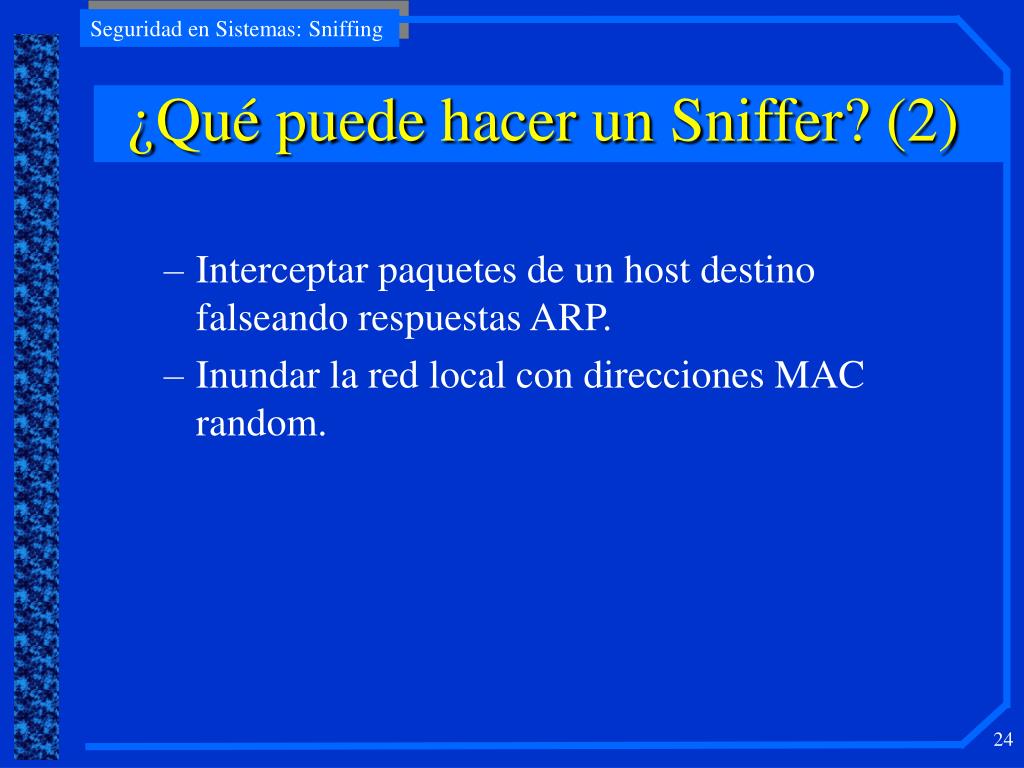 Seguridad en Sistemas: Sniffing

¿Qué puede hacer un Sniffer? (2)

– Interceptar paquetes de un host destino falseando respuestas ARP.

– Inundar la red local con direcciones MAC random.

24